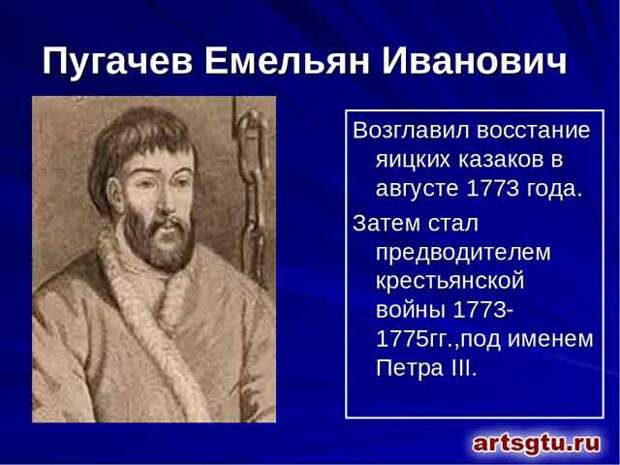 Пугачев Емельян Иванович

Возглавил восстание яицких казаков в августе 1773 года.

Затем стал предводителем крестьянской войны 1773-1775гг.,под именем Петра III.

artsgtu.ru